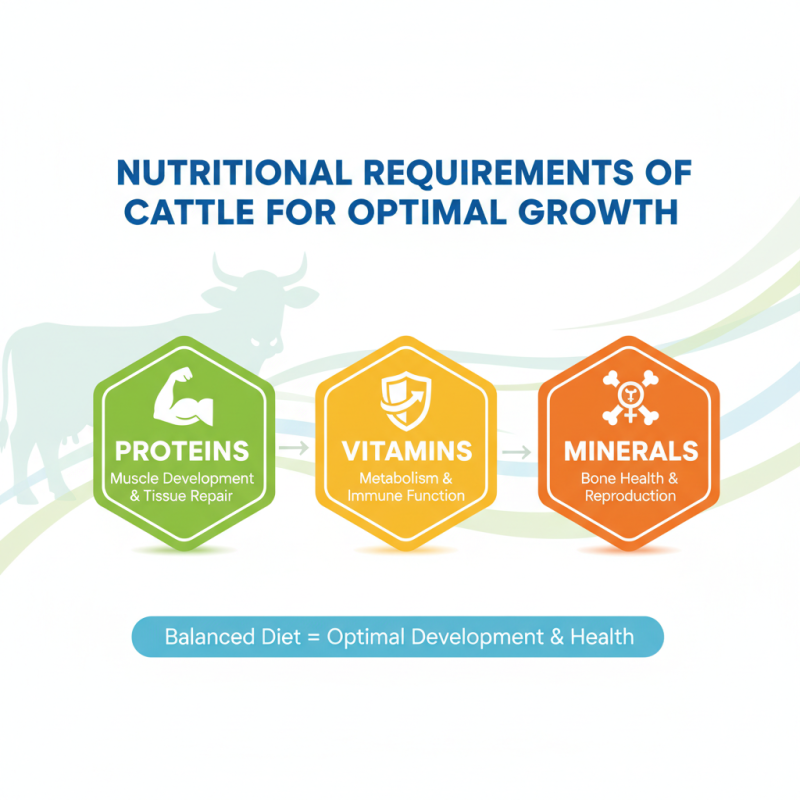 NUTRITIONAL REQUIREMENTS OF CATTLE FOR OPTIMAL GROWTH

PROTEINS
Muscle Development & Tissue Repair

VITAMINS
Metabolism & Immune Function

MINERALS
Bone Health & Reproduction

Balanced Diet = Optimal Development & Health